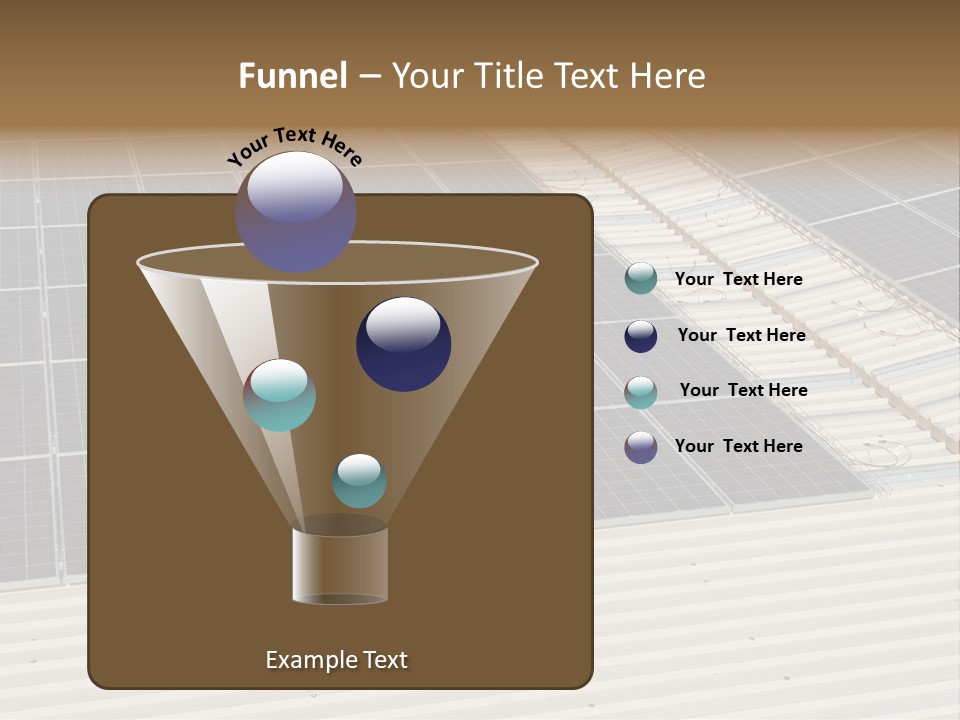 Funnel – Your Title Text Here

Your Text Here

Your Text Here

Your Text Here

Your Text Here

Your Text Here

Example Text